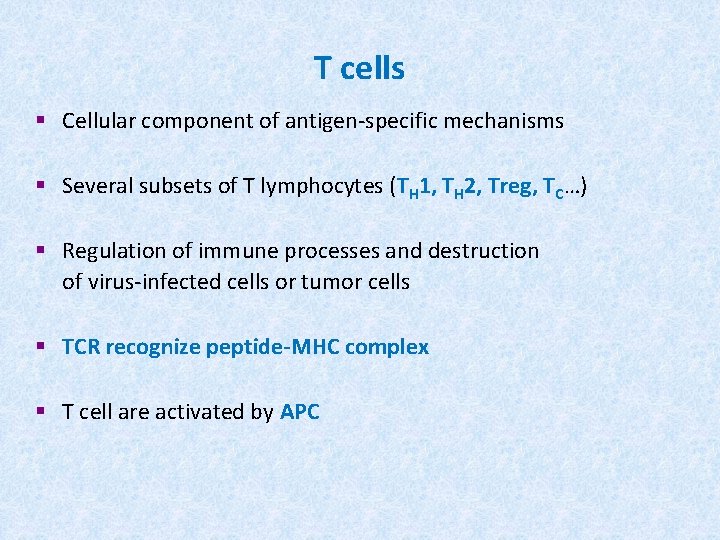 T cells

▪ Cellular component of antigen-specific mechanisms

▪ Several subsets of T lymphocytes ($T_H1$, $T_H2$, Treg, $T_C$...)

▪ Regulation of immune processes and destruction of virus-infected cells or tumor cells

▪ TCR recognize peptide-MHC complex

▪ T cell are activated by APC